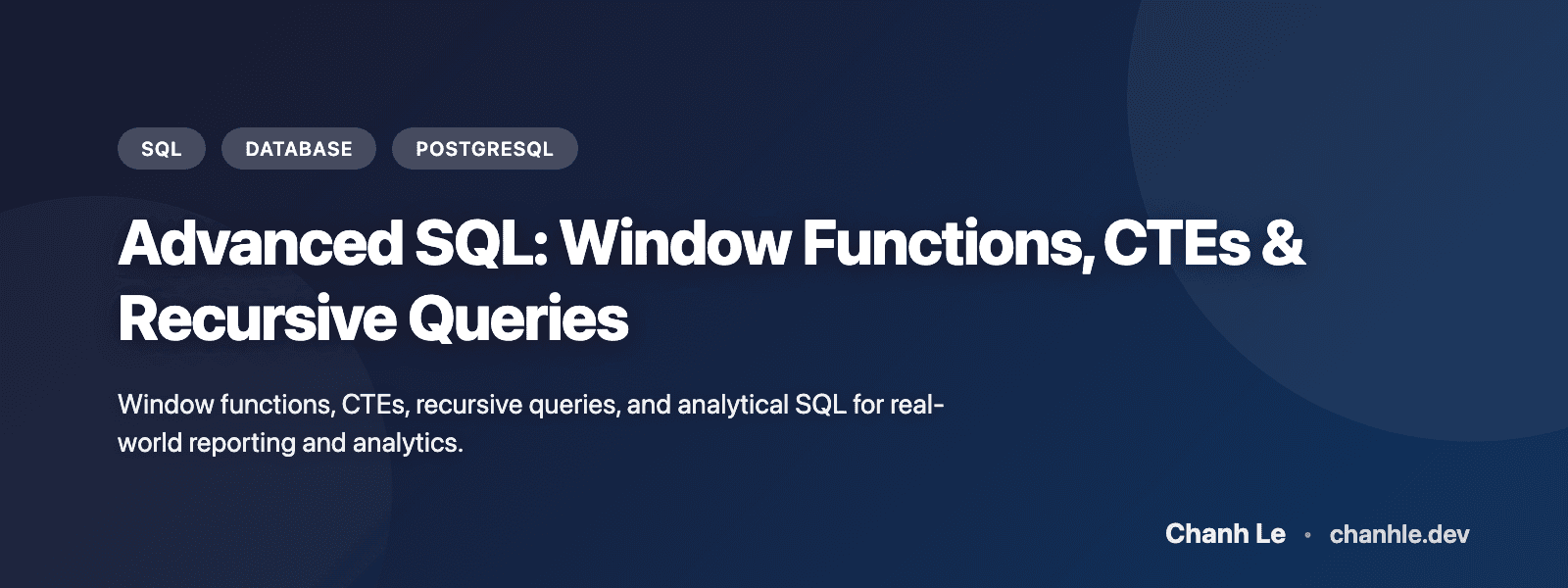 SQL DATABASE POSTGRESQL

Advanced SQL: Window Functions, CTEs & Recursive Queries

Window functions, CTEs, recursive queries, and analytical SQL for real-world reporting and analytics.

Chanh Le • chanhle.dev